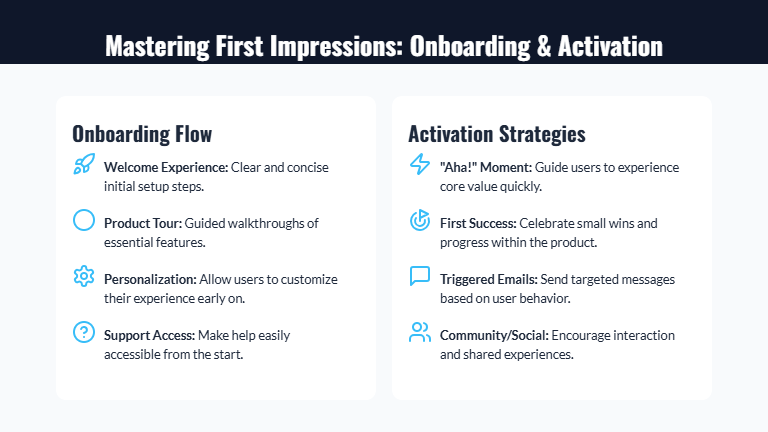 Mastering First Impressions: Onboarding & Activation

Onboarding Flow

Welcome Experience: Clear and concise initial setup steps.

Product Tour: Guided walkthroughs of essential features.

Personalization: Allow users to customize their experience early on.

Support Access: Make help easily accessible from the start.

Activation Strategies

"Aha!" Moment: Guide users to experience core value quickly.

First Success: Celebrate small wins and progress within the product.

Triggered Emails: Send targeted messages based on user behavior.

Community/Social: Encourage interaction and shared experiences.